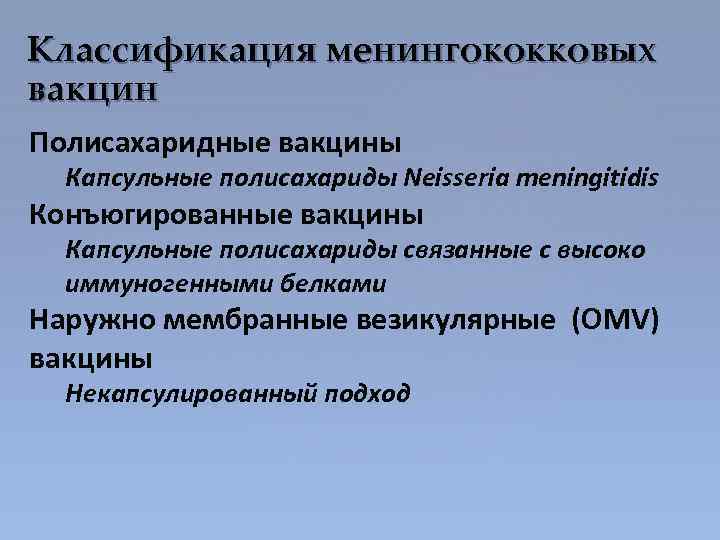 Классификация менингококковых вакцин

Полисахаридные вакцины

Капсульные полисахариды Neisseria meningitidis

Конъюгированные вакцины

Капсульные полисахариды связанные с высоко иммуногенными белками

Наружно мембранные везикулярные (OMV) вакцины

Некапсулированный подход